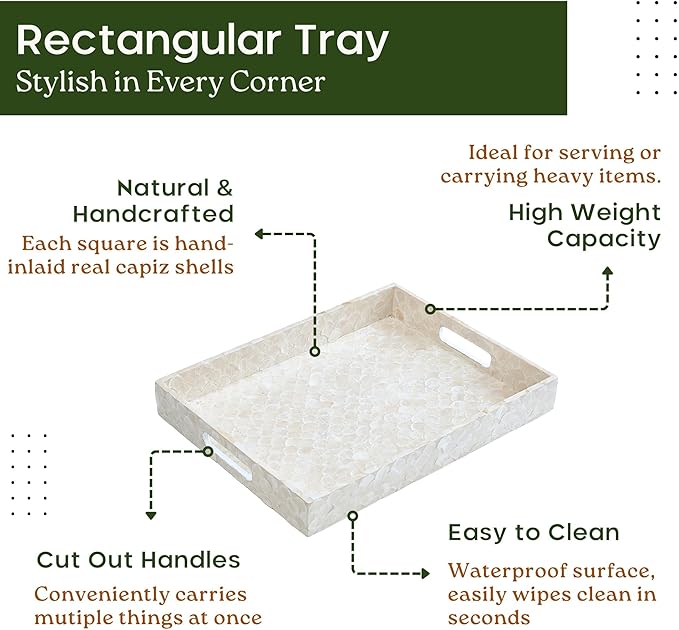 Rectangular Tray
Stylish in Every Corner

Natural & Handcrafted
Each square is hand-inlaid real capiz shells

Ideal for serving or carrying heavy items.
High Weight Capacity

Cut Out Handles
Conveniently carries mutiple things at once

Easy to Clean
Waterproof surface, easily wipes clean in seconds